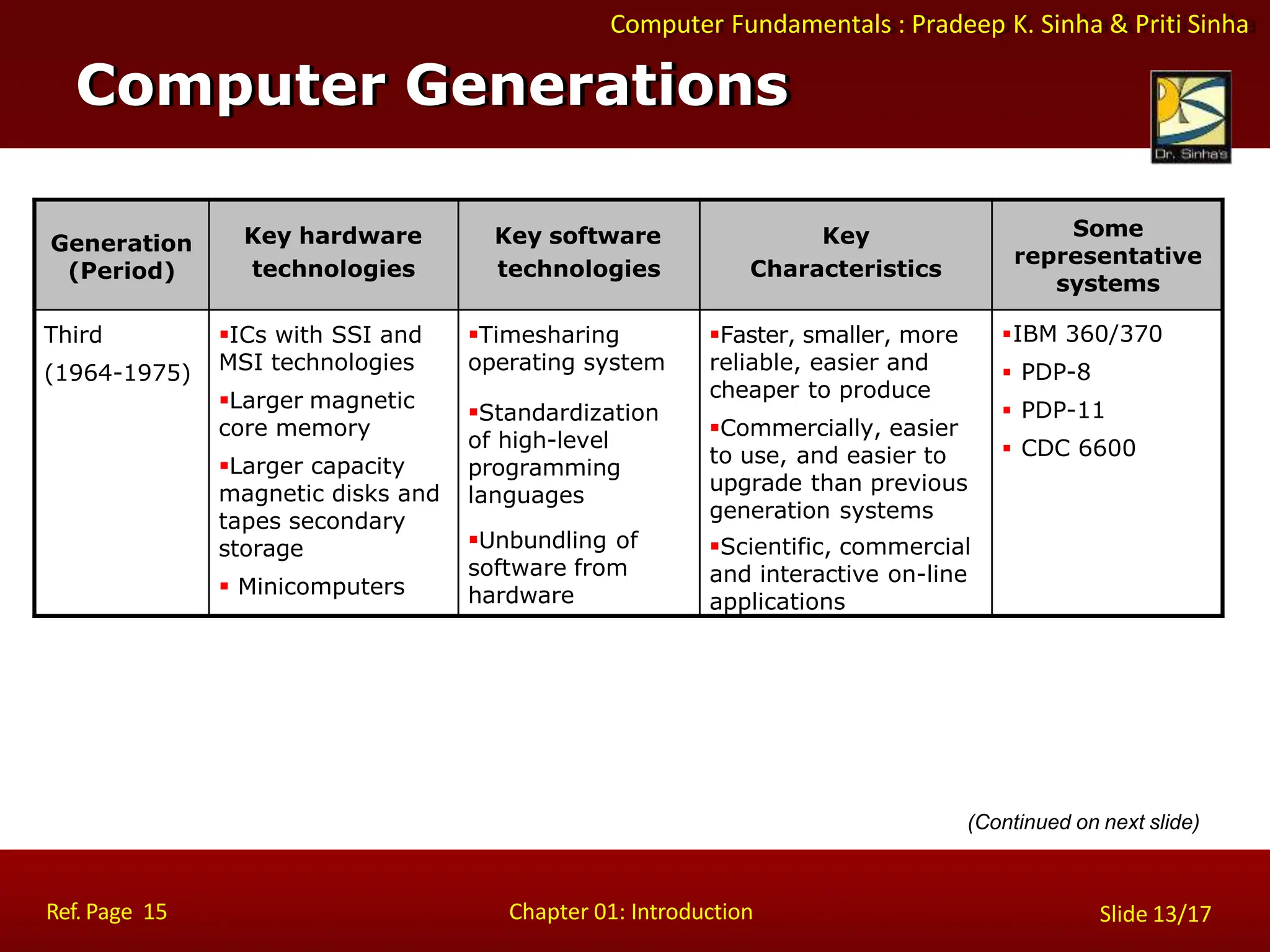 Computer Fundamentals : Pradeep K. Sinha & Priti Sinha

Computer Generations

Dr. Sinha's

| Generation (Period) | Key hardware technologies | Key software technologies | Key Characteristics | Some representative systems |
|---|---|---|---|---|
| Third (1964-1975) | ▪ICs with SSI and MSI technologies ▪Larger magnetic core memory ▪Larger capacity magnetic disks and tapes secondary storage ▪ Minicomputers | ▪Timesharing operating system ▪Standardization of high-level programming languages ▪Unbundling of software from hardware | ▪Faster, smaller, more reliable, easier and cheaper to produce ▪Commercially, easier to use, and easier to upgrade than previous generation systems ▪Scientific, commercial and interactive on-line applications | ▪IBM 360/370 ▪ PDP-8 ▪ PDP-11 ▪ CDC 6600 |

(Continued on next slide)

Ref. Page 15

Chapter 01: Introduction

Slide 13/17